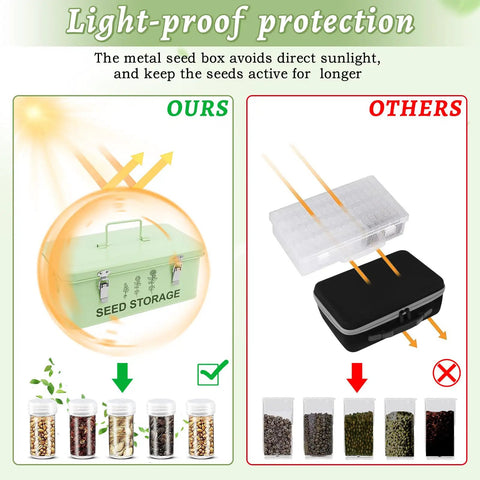 Light-proof protection

The metal seed box avoids direct sunlight, and keep the seeds active for longer

OURS

SEED STORAGE

OTHERS